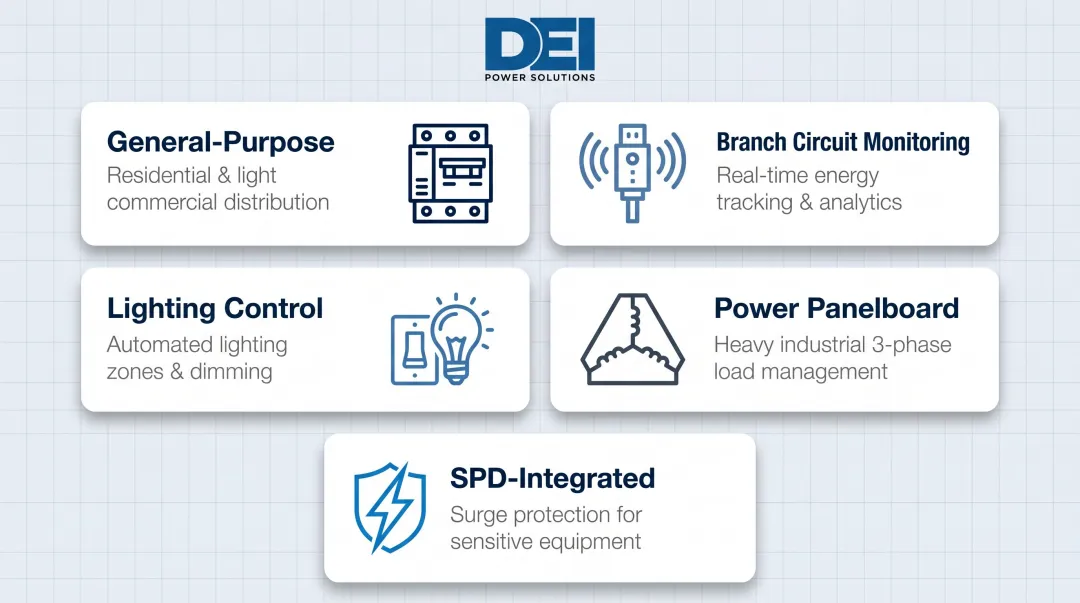 DEI
POWER SOLUTIONS

General-Purpose
Residential & light commercial distribution

Branch Circuit Monitoring
Real-time energy tracking & analytics

Lighting Control
Automated lighting zones & dimming

Power Panelboard
Heavy industrial 3-phase load management

SPD-Integrated
Surge protection for sensitive equipment